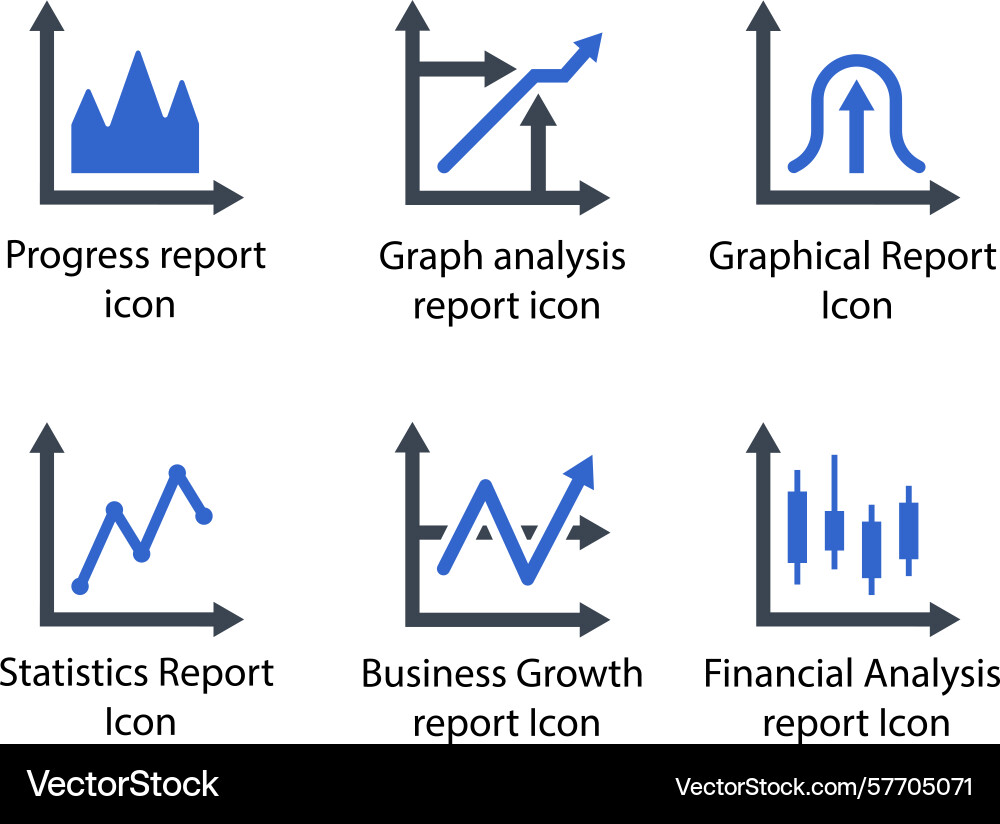 Progress report icon

Graph analysis report icon

Graphical Report Icon

Statistics Report Icon

Business Growth report Icon

Financial Analysis report Icon

VectorStock

VectorStock.com/57705071